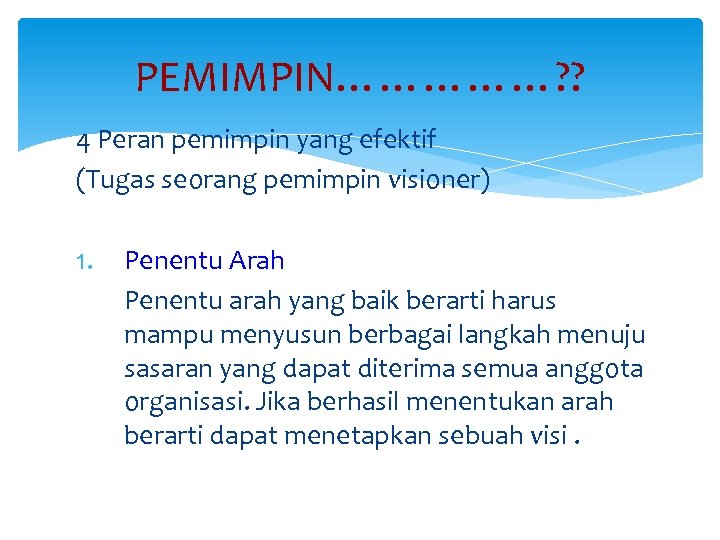 PEMIMPIN……………??

4 Peran pemimpin yang efektif
(Tugas seorang pemimpin visioner)

1. Penentu Arah
Penentu arah yang baik berarti harus mampu menyusun berbagai langkah menuju sasaran yang dapat diterima semua anggota organisasi. Jika berhasil menentukan arah berarti dapat menetapkan sebuah visi .